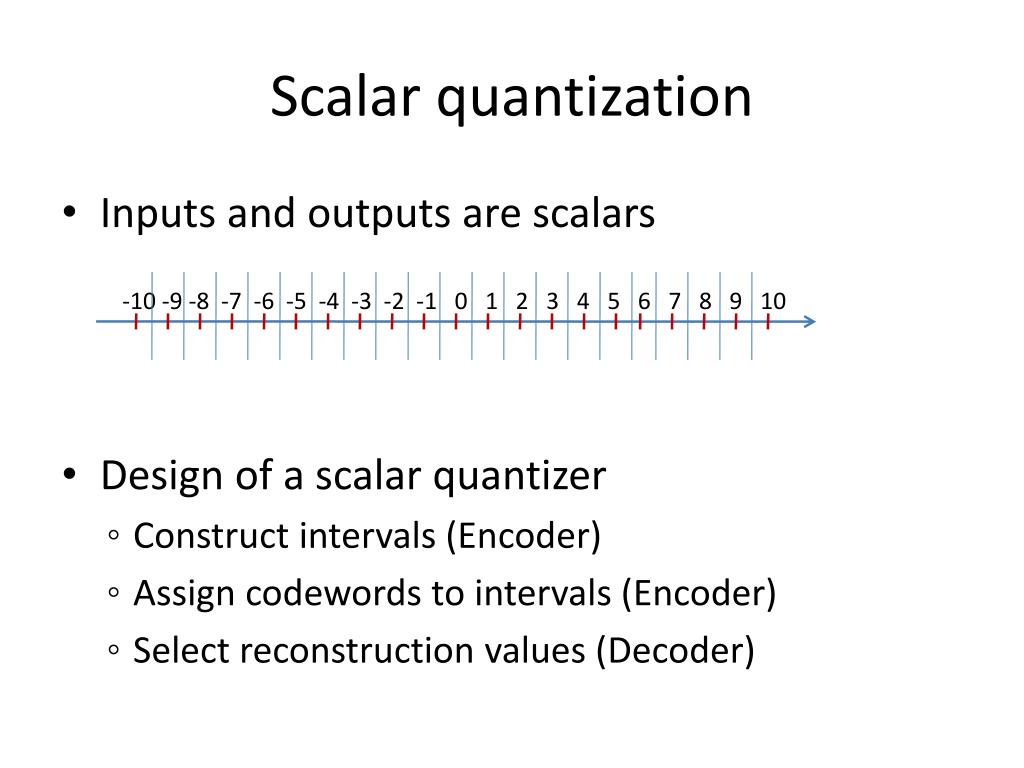 Scalar quantization

• Inputs and outputs are scalars

-10 -9 -8 -7 -6 -5 -4 -3 -2 -1 0 1 2 3 4 5 6 7 8 9 10

• Design of a scalar quantizer
◦ Construct intervals (Encoder)
◦ Assign codewords to intervals (Encoder)
◦ Select reconstruction values (Decoder)